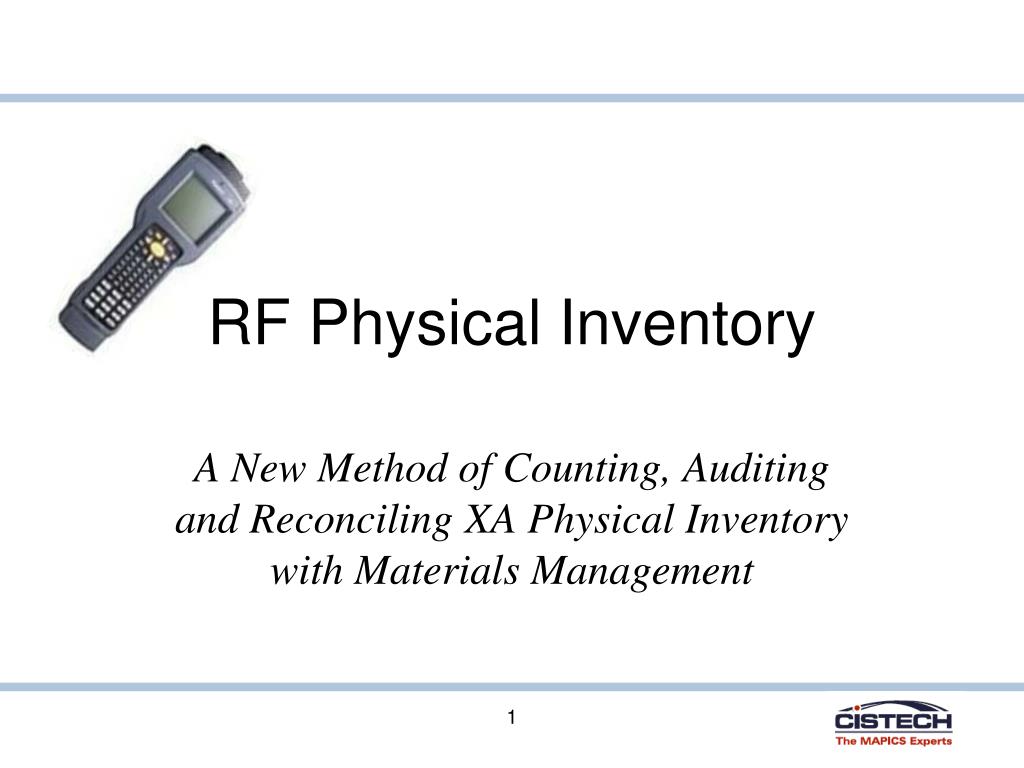 RF Physical Inventory

A New Method of Counting, Auditing and Reconciling XA Physical Inventory with Materials Management

1

CISTECH
The MAPICS Experts